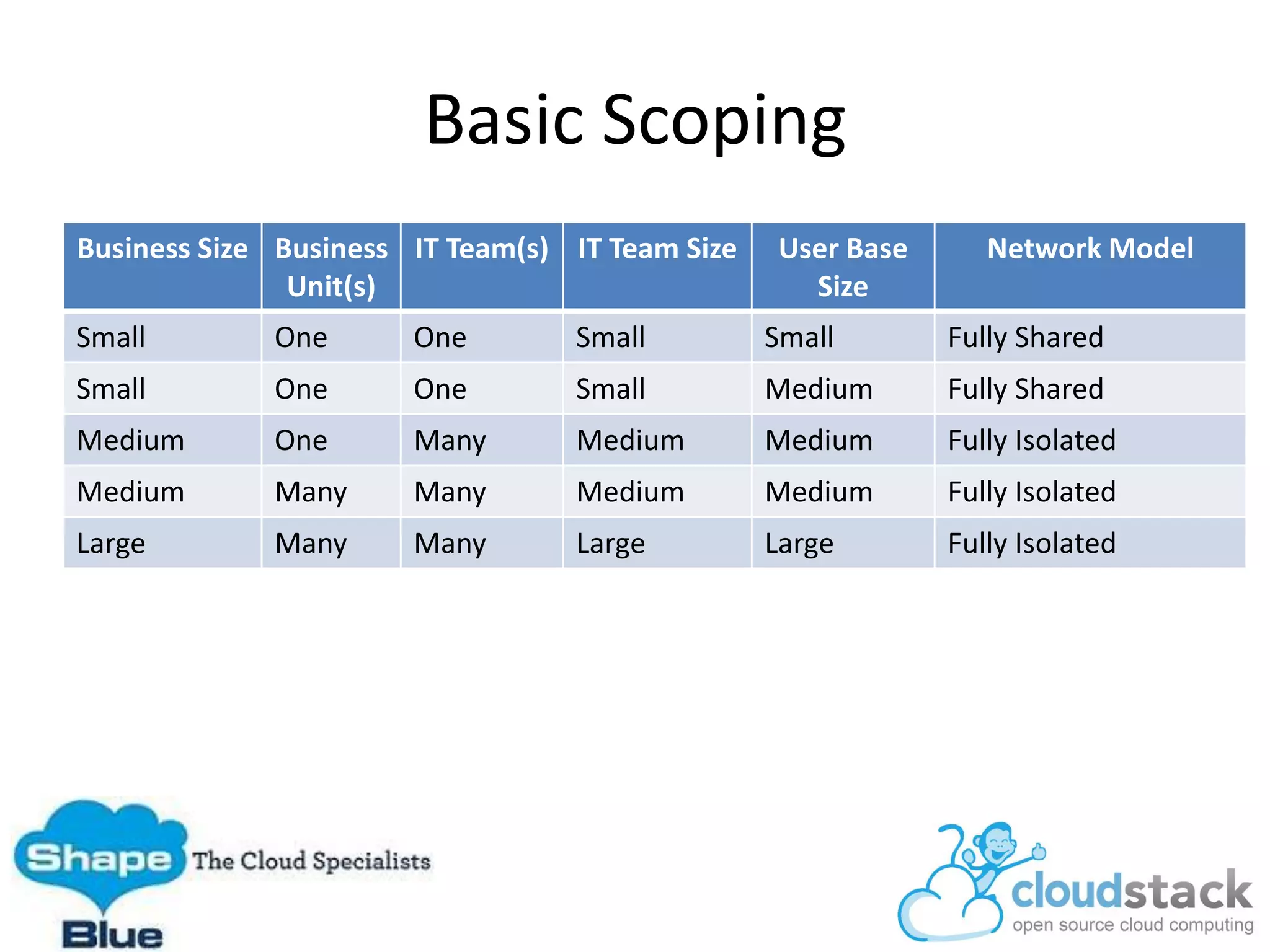 Basic Scoping

| Business Size | Business Unit(s) | IT Team(s) | IT Team Size | User Base Size | Network Model |
|---|---|---|---|---|---|
| Small | One | One | Small | Small | Fully Shared |
| Small | One | One | Small | Medium | Fully Shared |
| Medium | One | Many | Medium | Medium | Fully Isolated |
| Medium | Many | Many | Medium | Medium | Fully Isolated |
| Large | Many | Many | Large | Large | Fully Isolated |

Shape Blue The Cloud Specialists

cloudstack
open source cloud computing